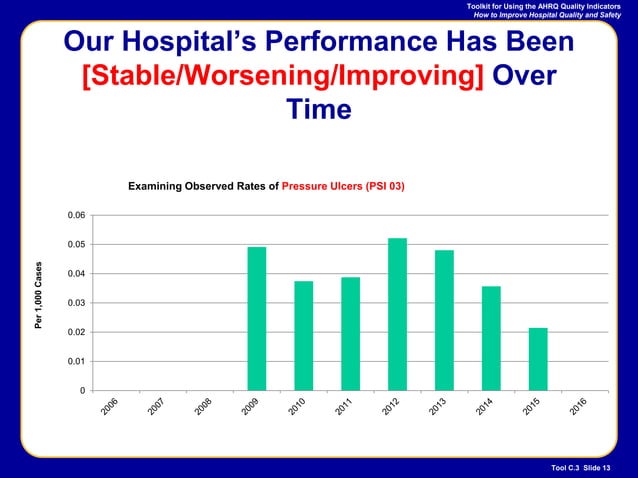 Toolkit for Using the AHRQ Quality Indicators
How to Improve Hospital Quality and Safety

Our Hospital's Performance Has Been [Stable/Worsening/Improving] Over Time

Examining Observed Rates of Pressure Ulcers (PSI 03)

Per 1,000 Cases

0.06
0.05
0.04
0.03
0.02
0.01
0

2006 2007 2008 2009 2010 2011 2012 2013 2014 2015 2016

Tool C.3 Slide 13